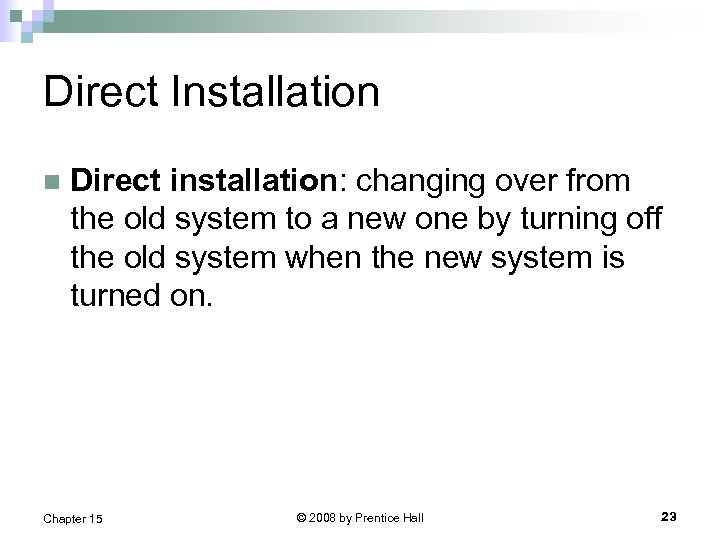 Direct Installation

Direct installation: changing over from the old system to a new one by turning off the old system when the new system is turned on.

Chapter 15

© 2008 by Prentice Hall

23